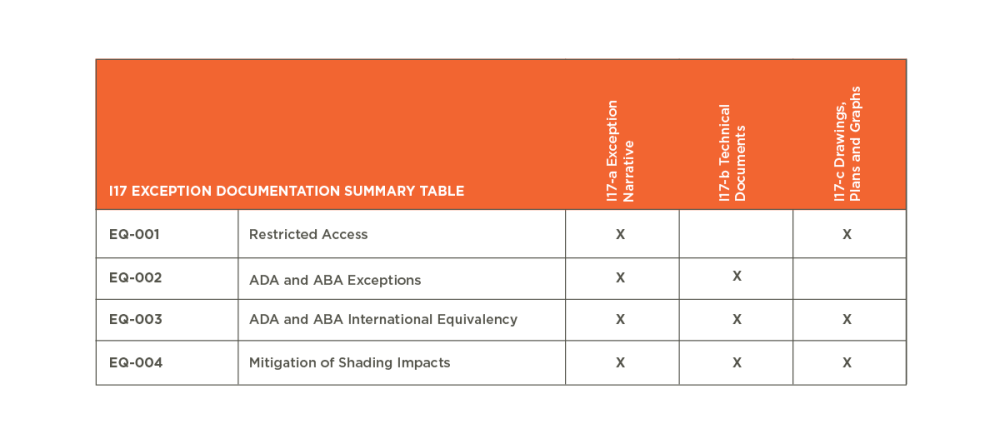 | I17 EXCEPTION DOCUMENTATION SUMMARY TABLE | | I17-a Exception Narrative | I17-b Technical Documents | I17-c Drawings, Plans and Graphs |
|---|---|---|---|---|
| EQ-001 | Restricted Access | X | | X |
| EQ-002 | ADA and ABA Exceptions | X | X | |
| EQ-003 | ADA and ABA International Equivalency | X | X | X |
| EQ-004 | Mitigation of Shading Impacts | X | X | X |